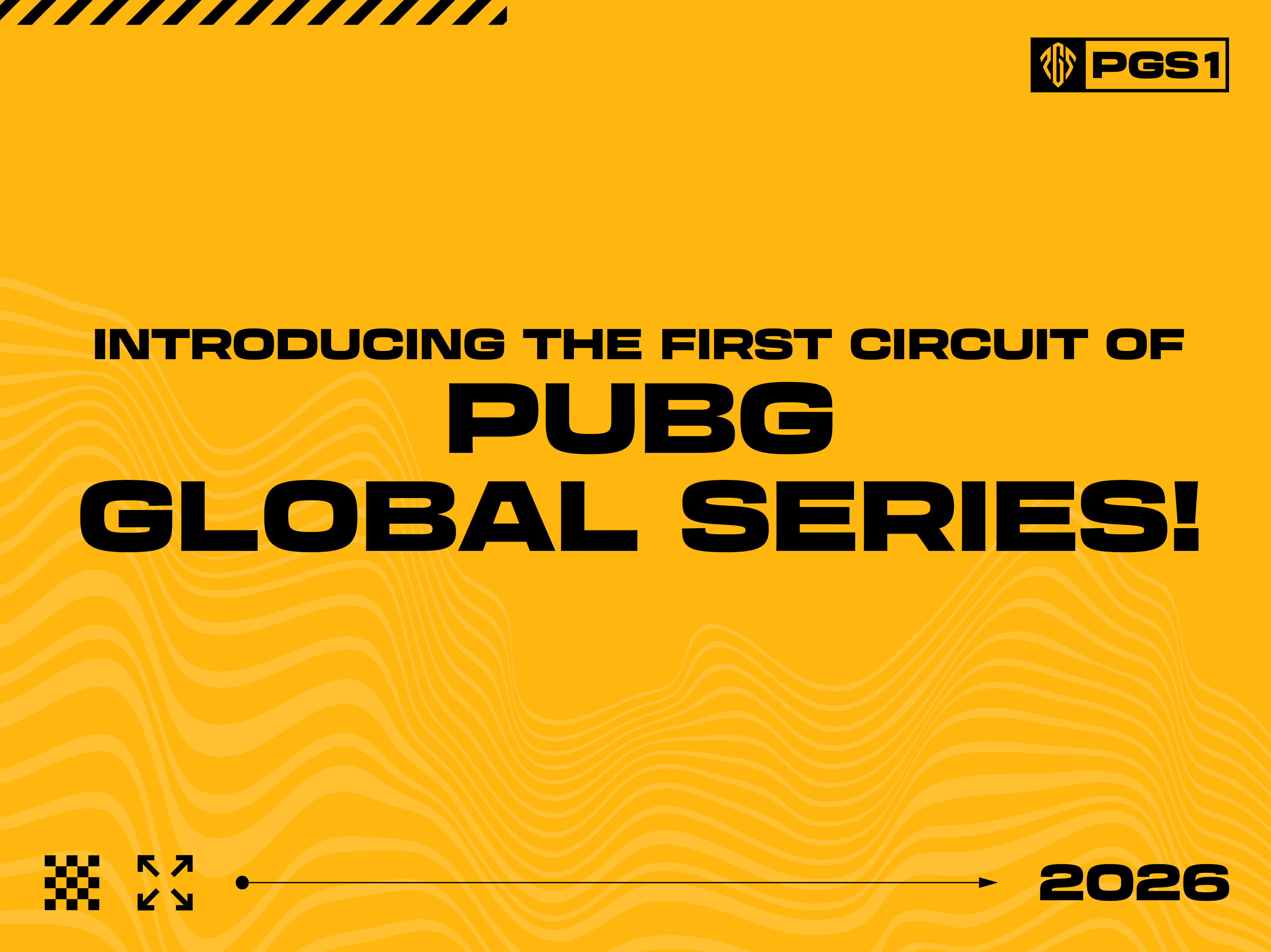 PGS1

INTRODUCING THE FIRST CIRCUIT OF
PUBG
GLOBAL SERIES!

2026